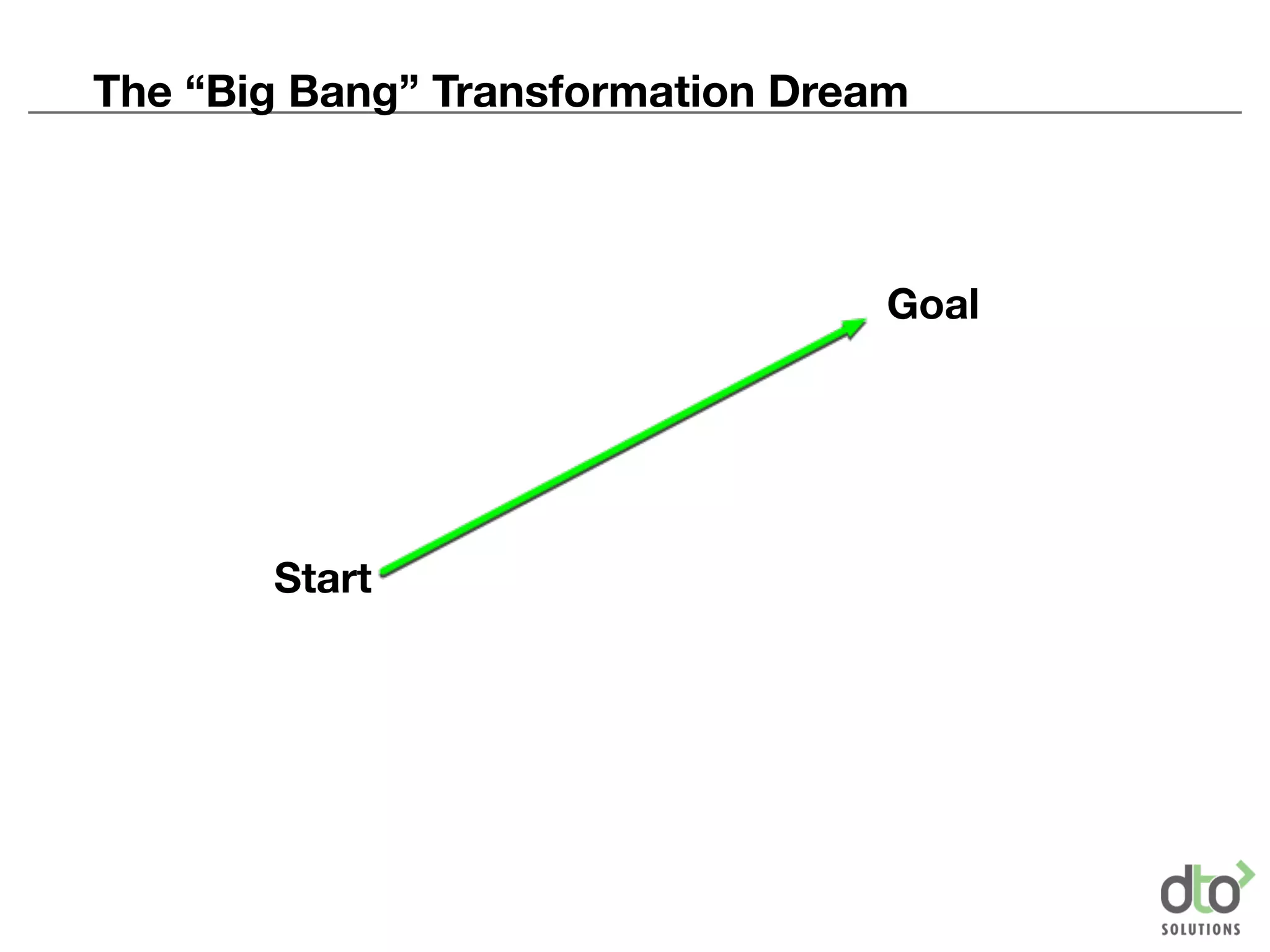 The “Big Bang” Transformation Dream

Goal

Start

dto
SOLUTIONS